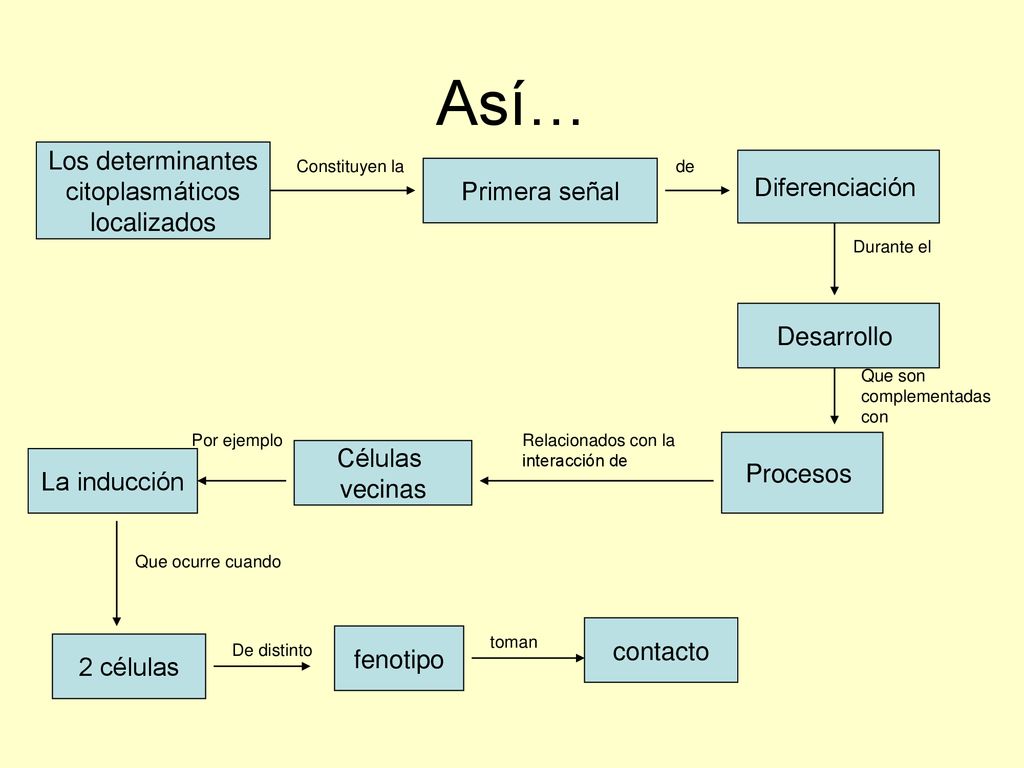 Así…

Los determinantes citoplasmáticos localizados

Constituyen la

Primera señal

de

Diferenciación

Durante el

Desarrollo

Que son complementadas con

Procesos

Relacionados con la interacción de

Células vecinas

Por ejemplo

La inducción

Que ocurre cuando

2 células

De distinto

fenotipo

toman

contacto